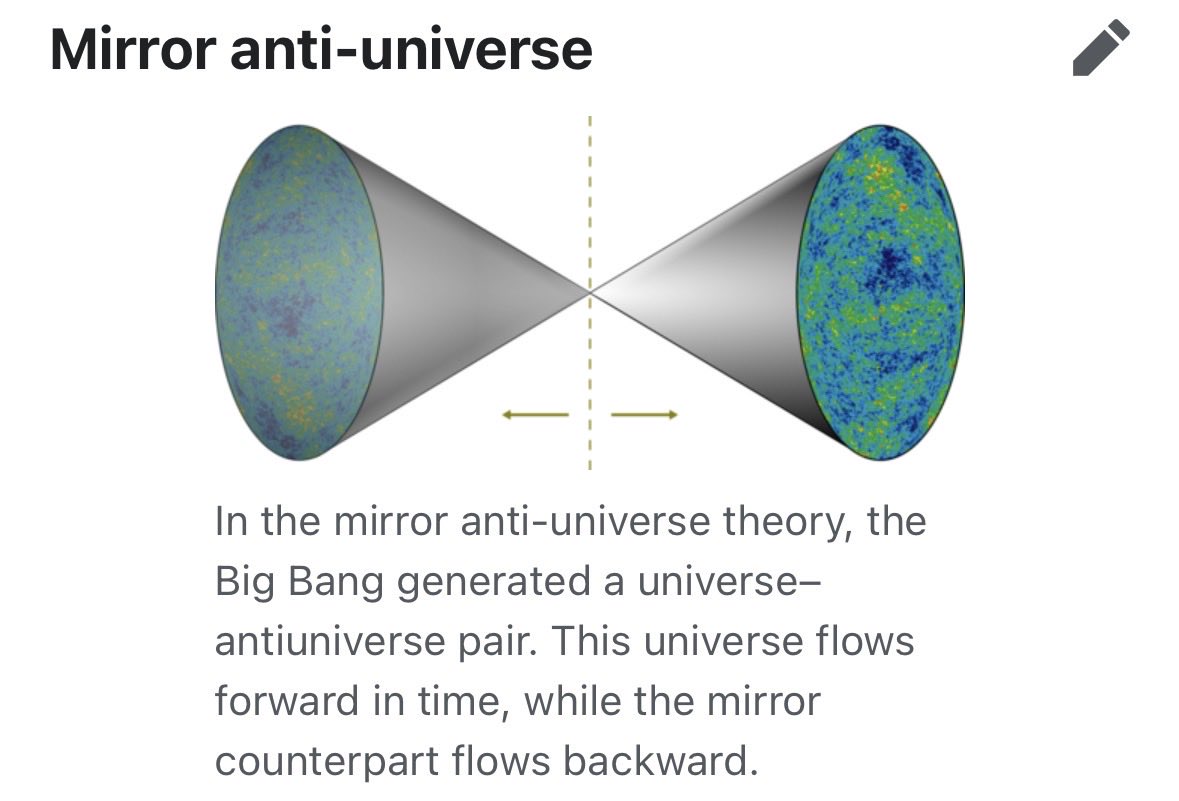 Mirror anti-universe

In the mirror anti-universe theory, the Big Bang generated a universe–antiuniverse pair. This universe flows forward in time, while the mirror counterpart flows backward.